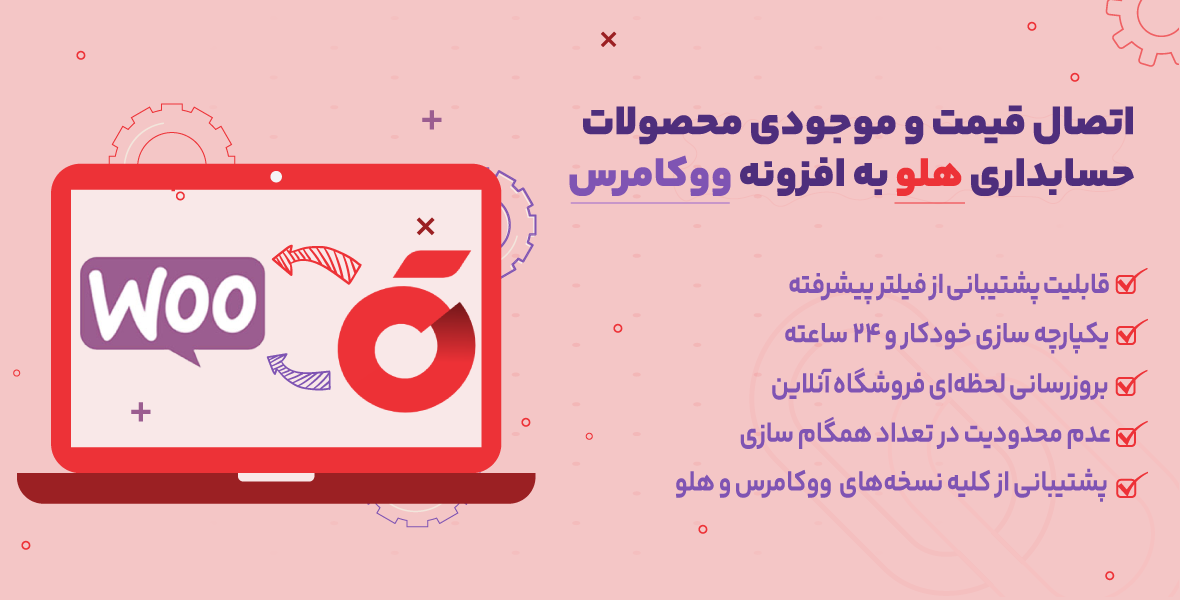 اتصال قیمت و موجودی محصولات حسابداری هلو به افزونه ووکامرس

قابلیت پشتیبانی از فیلتر پیشرفته

یکپارچه سازی خودکار و ۲۴ ساعته

بروزرسانی لحظه‌ای فروشگاه آنلاین

عدم محدودیت در تعداد همگام سازی

پشتیبانی از کلیه نسخه‌های ووکامرس و هلو

WOO